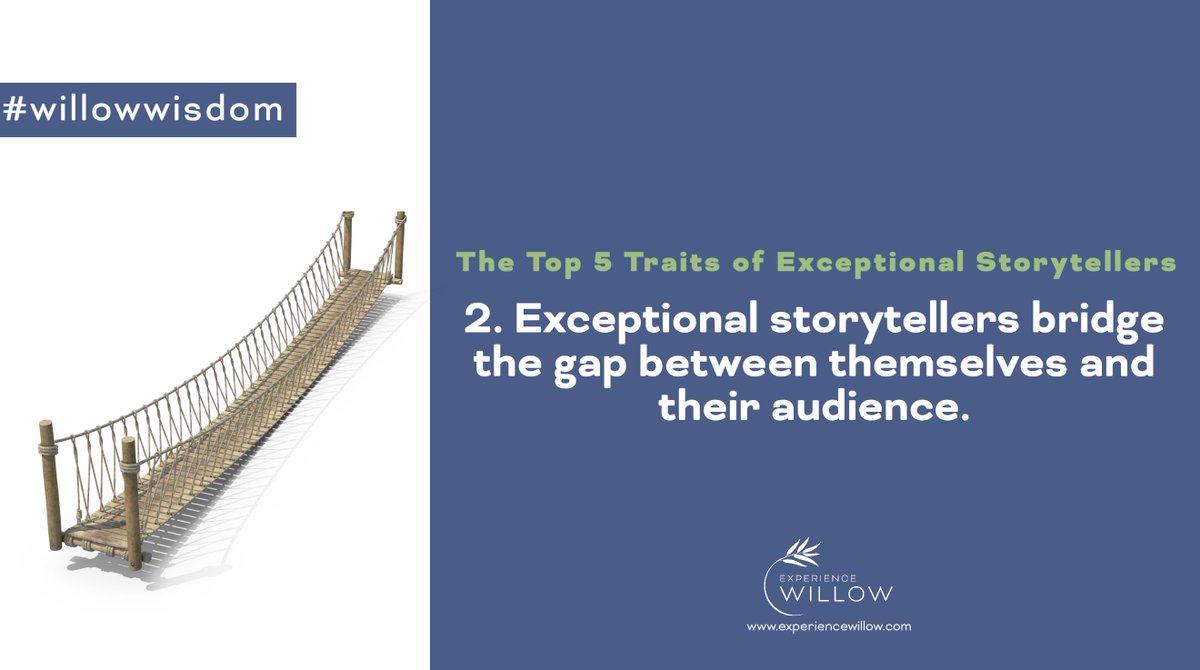 #willowwisdom

The Top 5 Traits of Exceptional Storytellers

2. Exceptional storytellers bridge the gap between themselves and their audience.

EXPERIENCE
WILLOW

www.experiencewillow.com